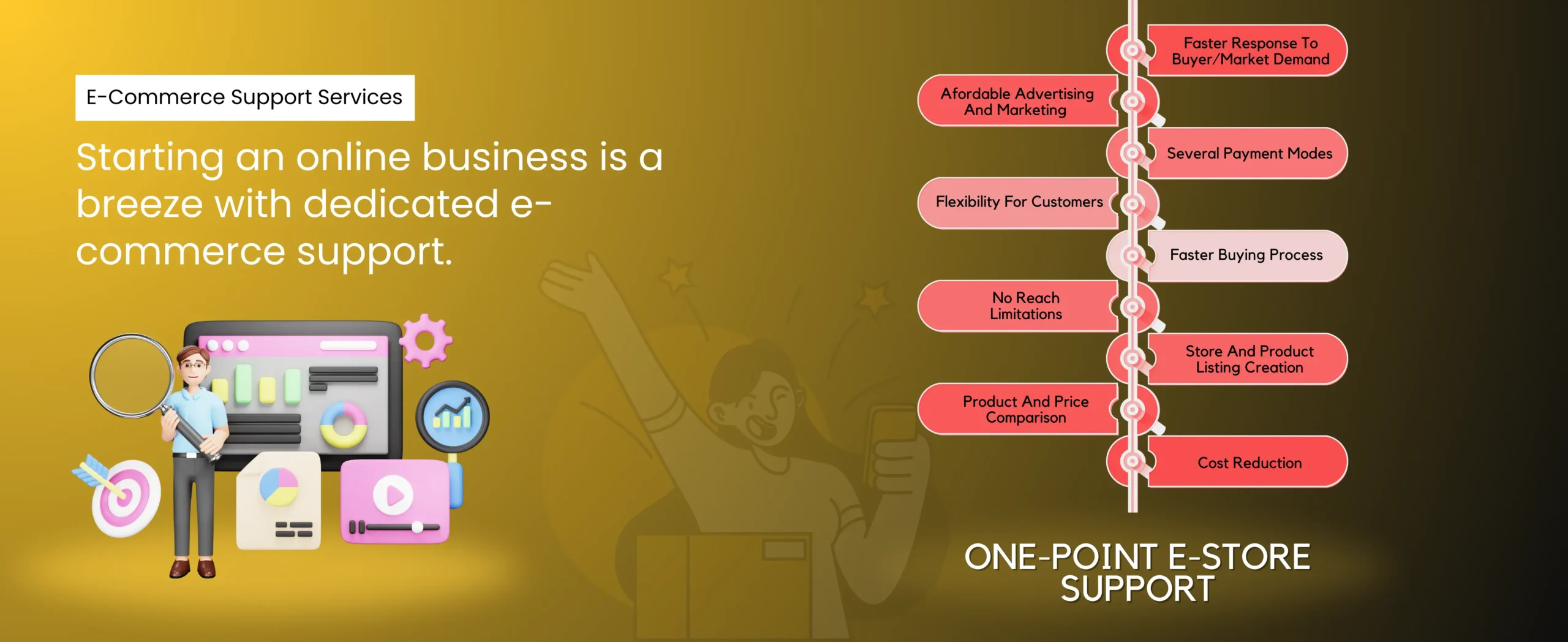 E-Commerce Support Services

Starting an online business is a breeze with dedicated e-commerce support.

Faster Response To Buyer/Market Demand

Afordable Advertising And Marketing

Several Payment Modes

Flexibility For Customers

Faster Buying Process

No Reach Limitations

Store And Product Listing Creation

Product And Price Comparison

Cost Reduction

ONE-POINT E-STORE SUPPORT